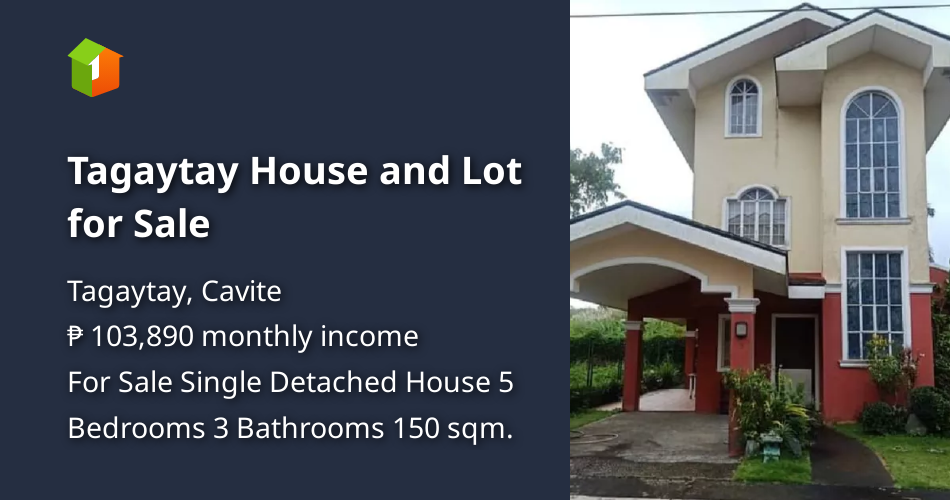 1

Tagaytay House and Lot for Sale

Tagaytay, Cavite
₱ 103,890 monthly income
For Sale Single Detached House 5 Bedrooms 3 Bathrooms 150 sqm.